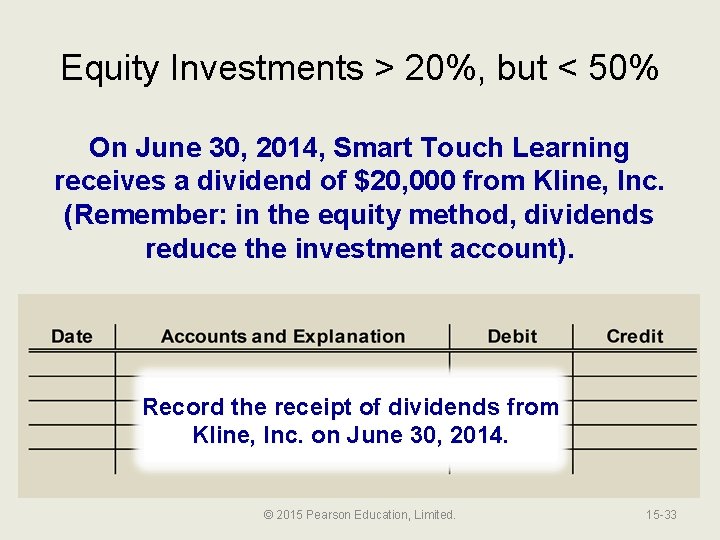 Equity Investments > 20%, but < 50%

On June 30, 2014, Smart Touch Learning receives a dividend of \$20,000 from Kline, Inc. (Remember: in the equity method, dividends reduce the investment account).

| Date | Accounts and Explanation | Debit | Credit |
|---|---|---|---|
| | | | |
| | | | |
| | | | |
| | | | |

Record the receipt of dividends from Kline, Inc. on June 30, 2014.

© 2015 Pearson Education, Limited.

15-33